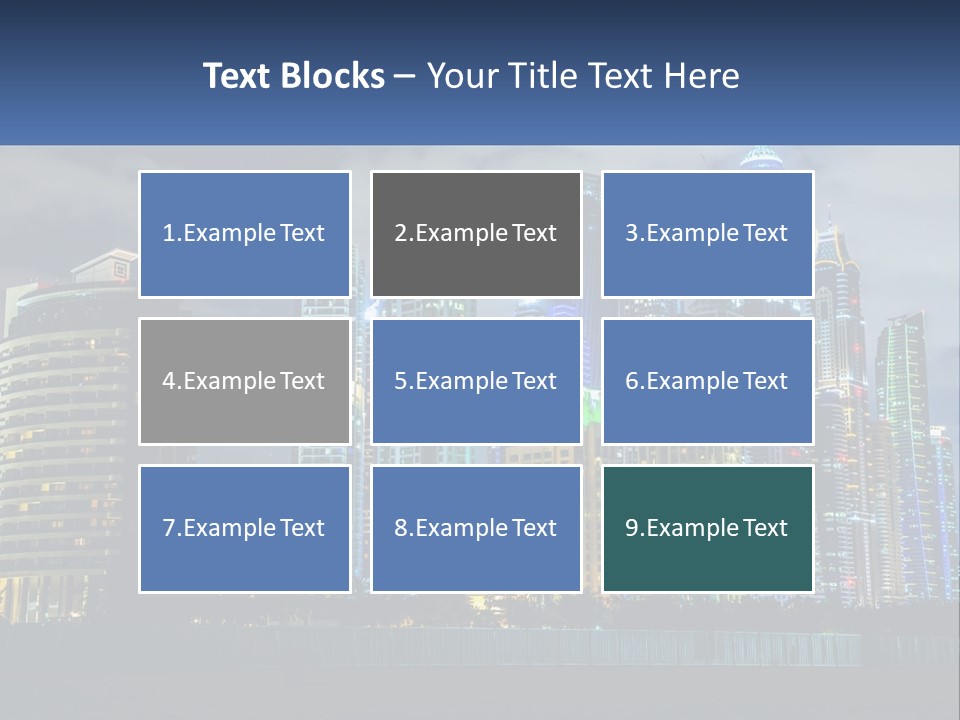 Text Blocks – Your Title Text Here

1.Example Text

2.Example Text

3.Example Text

4.Example Text

5.Example Text

6.Example Text

7.Example Text

8.Example Text

9.Example Text